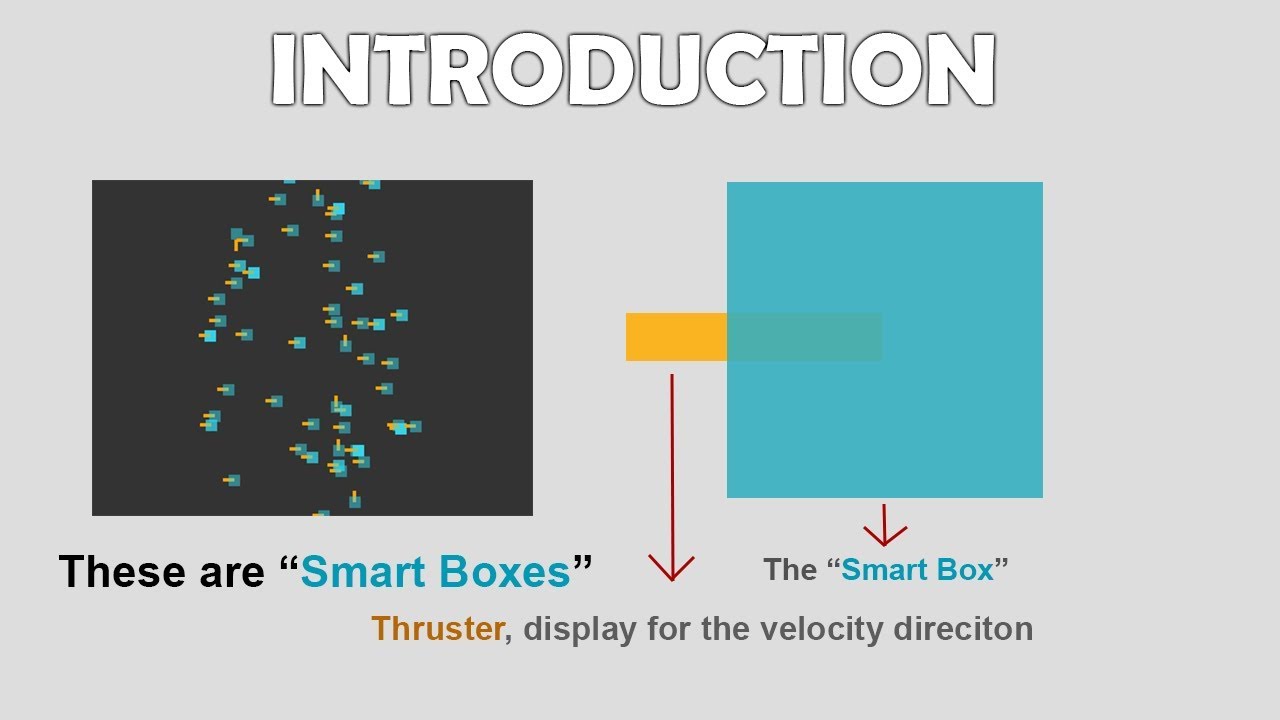 INTRODUCTION

These are “Smart Boxes”

The “Smart Box”

Thruster, display for the velocity direciton